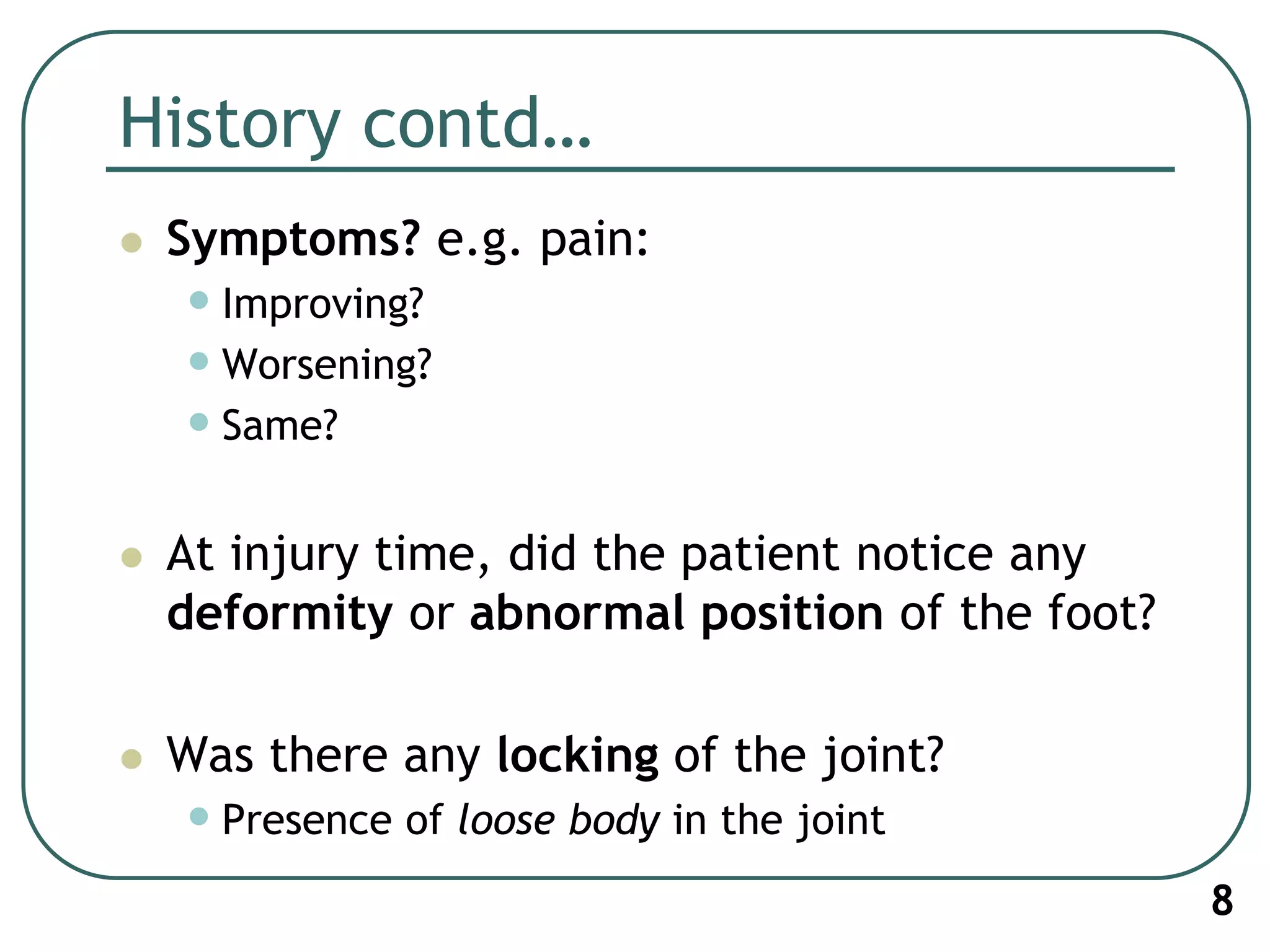 History contd…

- Symptoms? e.g. pain:
  - Improving?
  - Worsening?
  - Same?

- At injury time, did the patient notice any deformity or abnormal position of the foot?

- Was there any locking of the joint?
  - Presence of loose body in the joint

8